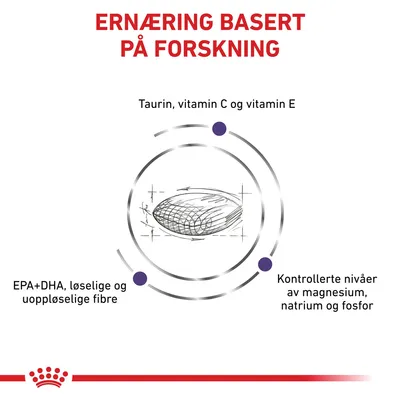 ERNÆRING BASERT PÅ FORSKNING

Taurin, vitamin C og vitamin E

EPA+DHA, løselige og uoppløselige fibre

Kontrollerte nivåer av magnesium, natrium og fosfor